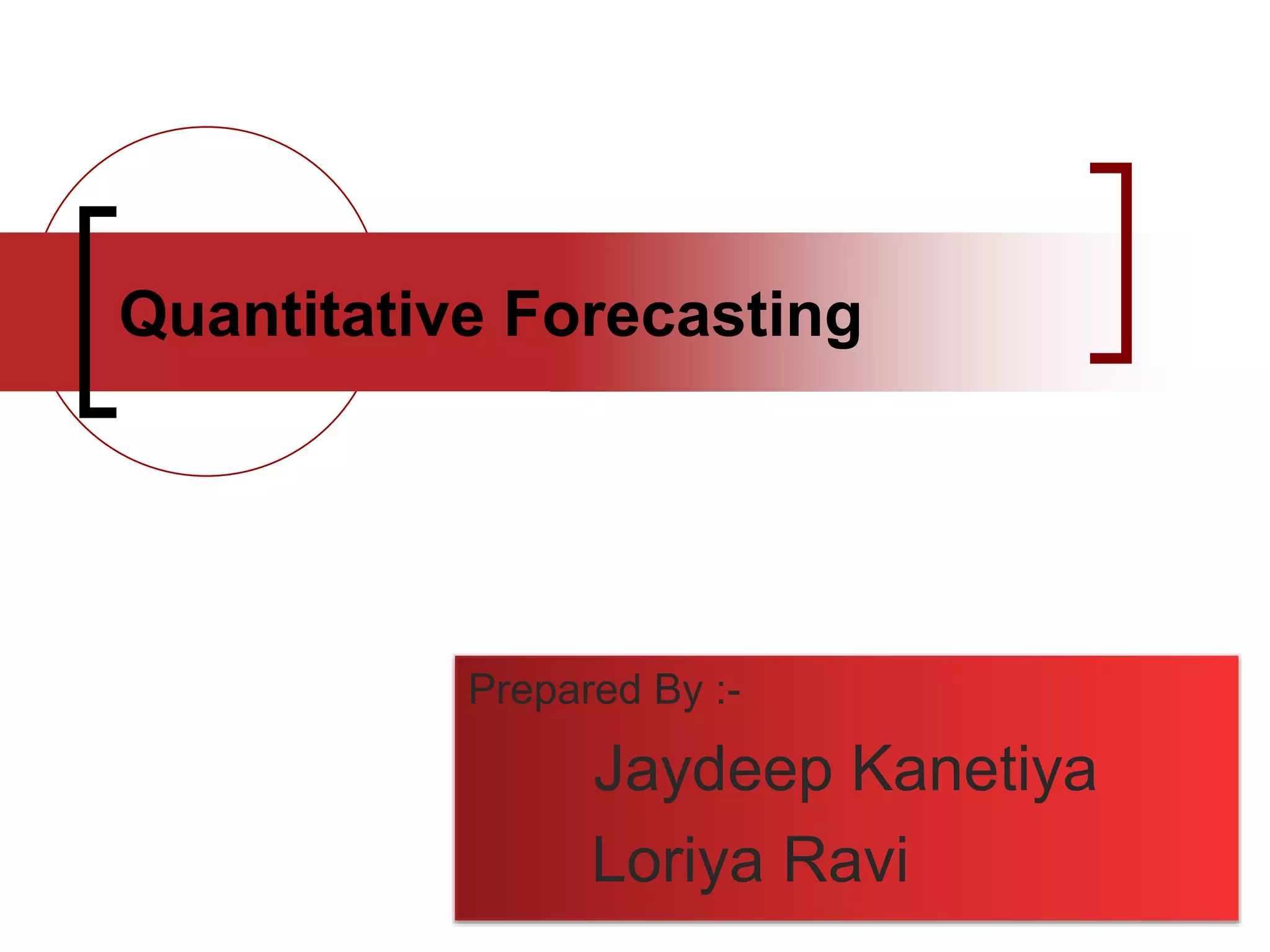 Quantitative Forecasting

Prepared By :-

Jaydeep Kanetiya

Loriya Ravi